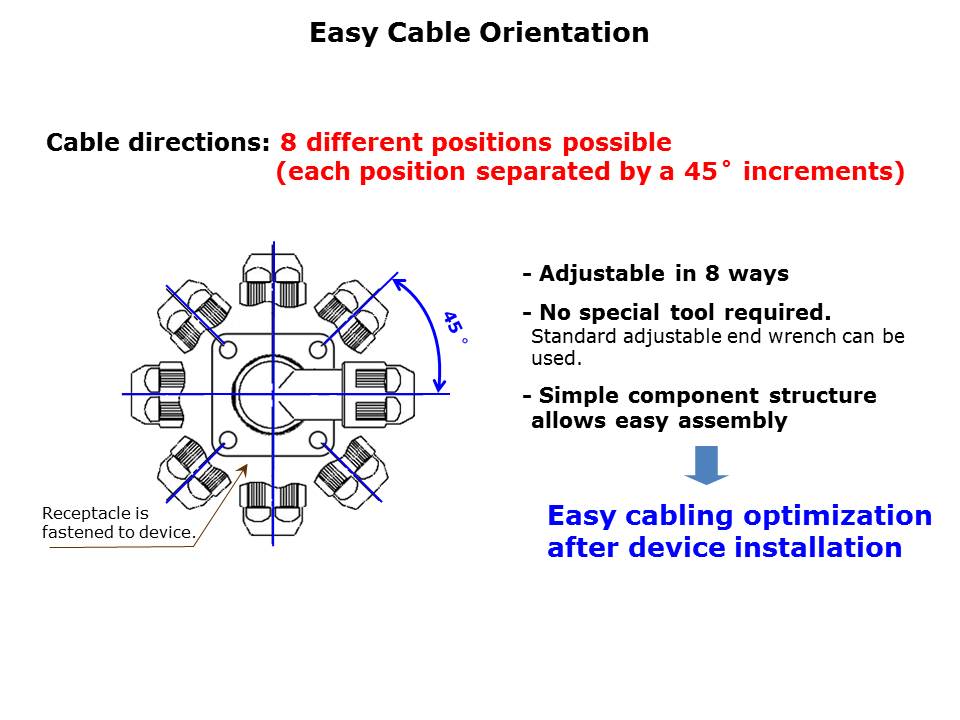 Easy Cable Orientation

Cable directions: 8 different positions possible (each position separated by a 45° increments)

45°

Receptacle is fastened to device.

- Adjustable in 8 ways

- No special tool required.
Standard adjustable end wrench can be used.

- Simple component structure allows easy assembly

Easy cabling optimization after device installation